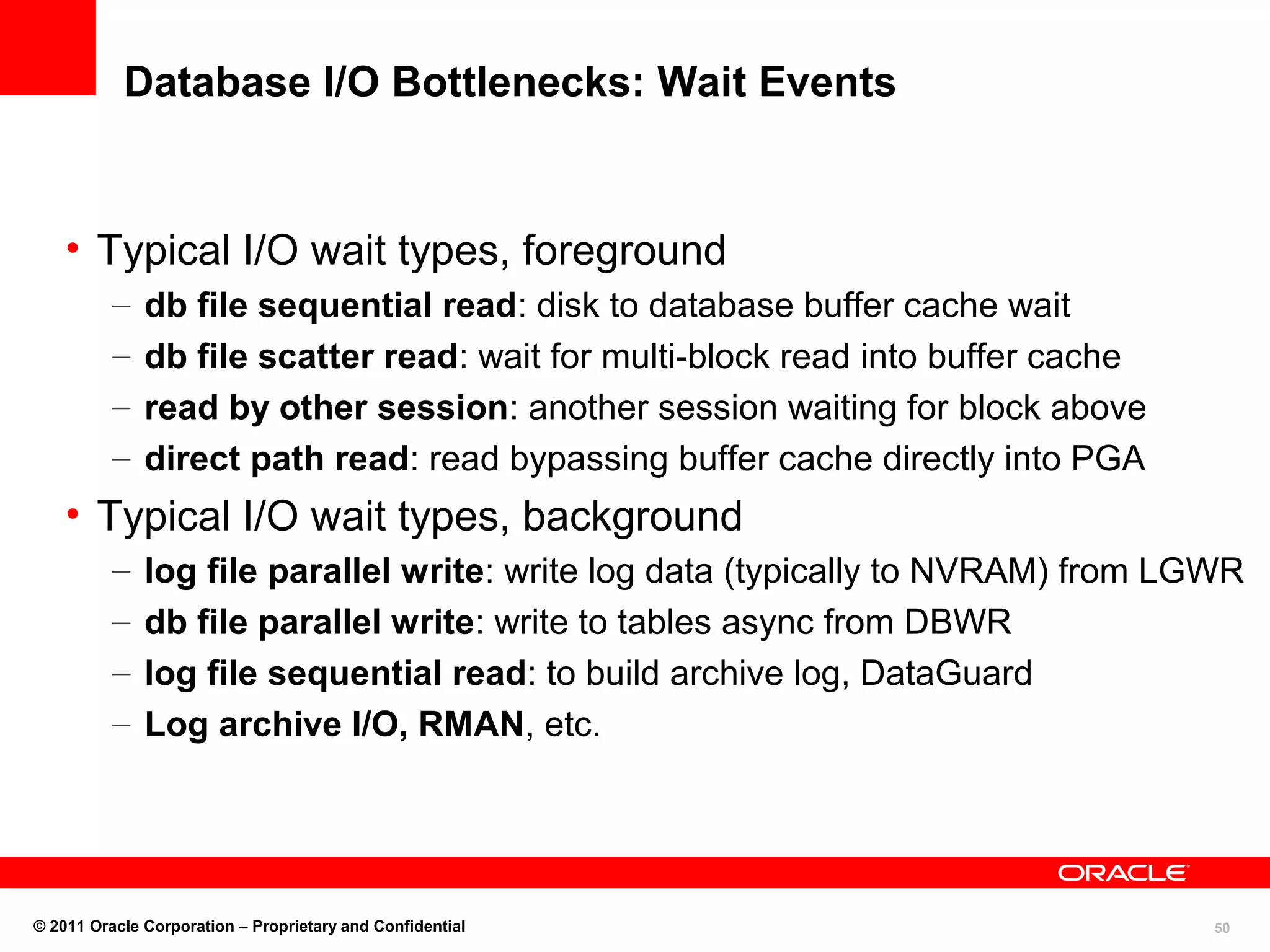 Database I/O Bottlenecks: Wait Events

• Typical I/O wait types, foreground
– db file sequential read: disk to database buffer cache wait
– db file scatter read: wait for multi-block read into buffer cache
– read by other session: another session waiting for block above
– direct path read: read bypassing buffer cache directly into PGA
• Typical I/O wait types, background
– log file parallel write: write log data (typically to NVRAM) from LGWR
– db file parallel write: write to tables async from DBWR
– log file sequential read: to build archive log, DataGuard
– Log archive I/O, RMAN, etc.

ORACLE

© 2011 Oracle Corporation – Proprietary and Confidential

50